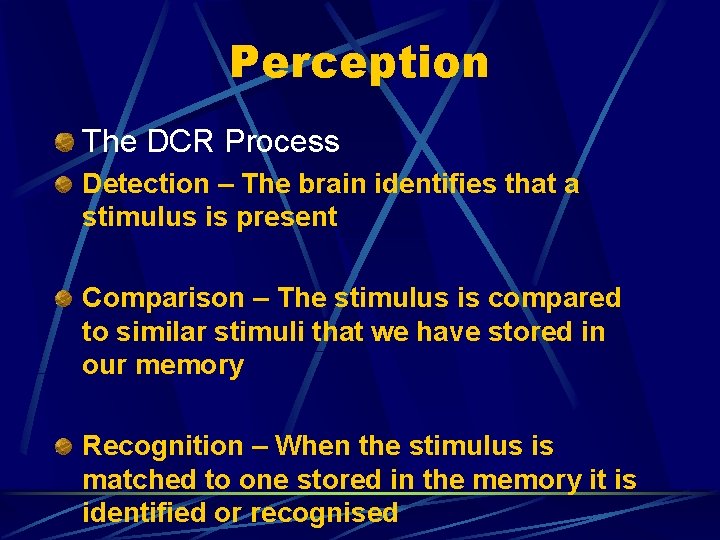 Perception

The DCR Process

Detection – The brain identifies that a stimulus is present

Comparison – The stimulus is compared to similar stimuli that we have stored in our memory

Recognition – When the stimulus is matched to one stored in the memory it is identified or recognised